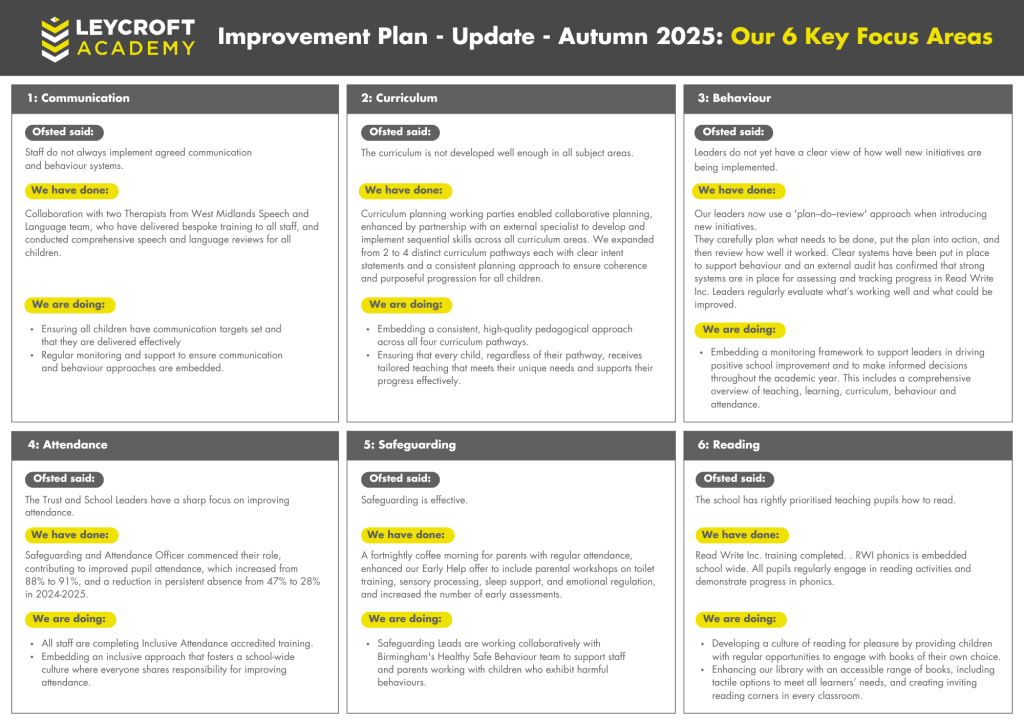 LEYCROFT ACADEMY

Improvement Plan - Update - Autumn 2025: Our 6 Key Focus Areas

1: Communication

Ofsted said:

Staff do not always implement agreed communication and behaviour systems.

We have done:

Collaboration with two Therapists from West Midlands Speech and Language team, who have delivered bespoke training to all staff, and conducted comprehensive speech and language reviews for all children.

We are doing:

• Ensuring all children have communication targets set and that they are delivered effectively
• Regular monitoring and support to ensure communication and behaviour approaches are embedded.

2: Curriculum

Ofsted said:

The curriculum is not developed well enough in all subject areas.

We have done:

Curriculum planning working parties enabled collaborative planning, enhanced by partnership with an external specialist to develop and implement sequential skills across all curriculum areas. We expanded from 2 to 4 distinct curriculum pathways each with clear intent statements and a consistent planning approach to ensure coherence and purposeful progression for all children.

We are doing:

• Embedding a consistent, high-quality pedagogical approach across all four curriculum pathways.
• Ensuring that every child, regardless of their pathway, receives tailored teaching that meets their unique needs and supports their progress effectively.

3: Behaviour

Ofsted said:

Leaders do not yet have a clear view of how well new initiatives are being implemented.

We have done:

Our leaders now use a 'plan–do–review' approach when introducing new initiatives.
They carefully plan what needs to be done, put the plan into action, and then review how well it worked. Clear systems have been put in place to support behaviour and an external audit has confirmed that strong systems are in place for assessing and tracking progress in Read Write Inc. Leaders regularly evaluate what's working well and what could be improved.

We are doing:

• Embedding a monitoring framework to support leaders in driving positive school improvement and to make informed decisions throughout the academic year. This includes a comprehensive overview of teaching, learning, curriculum, behaviour and attendance.

4: Attendance

Ofsted said:

The Trust and School Leaders have a sharp focus on improving attendance.

We have done:

Safeguarding and Attendance Officer commenced their role, contributing to improved pupil attendance, which increased from 88% to 91%, and a reduction in persistent absence from 47% to 28% in 2024-2025.

We are doing:

• All staff are completing Inclusive Attendance accredited training.
• Embedding an inclusive approach that fosters a school-wide culture where everyone shares responsibility for improving attendance.

5: Safeguarding

Ofsted said:

Safeguarding is effective.

We have done:

A fortnightly coffee morning for parents with regular attendance, enhanced our Early Help offer to include parental workshops on toilet training, sensory processing, sleep support, and emotional regulation, and increased the number of early assessments.

We are doing:

• Safeguarding Leads are working collaboratively with Birmingham's Healthy Safe Behaviour team to support staff and parents working with children who exhibit harmful behaviours.

6: Reading

Ofsted said:

The school has rightly prioritised teaching pupils how to read.

We have done:

Read Write Inc. training completed. . RWI phonics is embedded school wide. All pupils regularly engage in reading activities and demonstrate progress in phonics.

We are doing:

• Developing a culture of reading for pleasure by providing children with regular opportunities to engage with books of their own choice.
• Enhancing our library with an accessible range of books, including tactile options to meet all learners' needs, and creating inviting reading corners in every classroom.